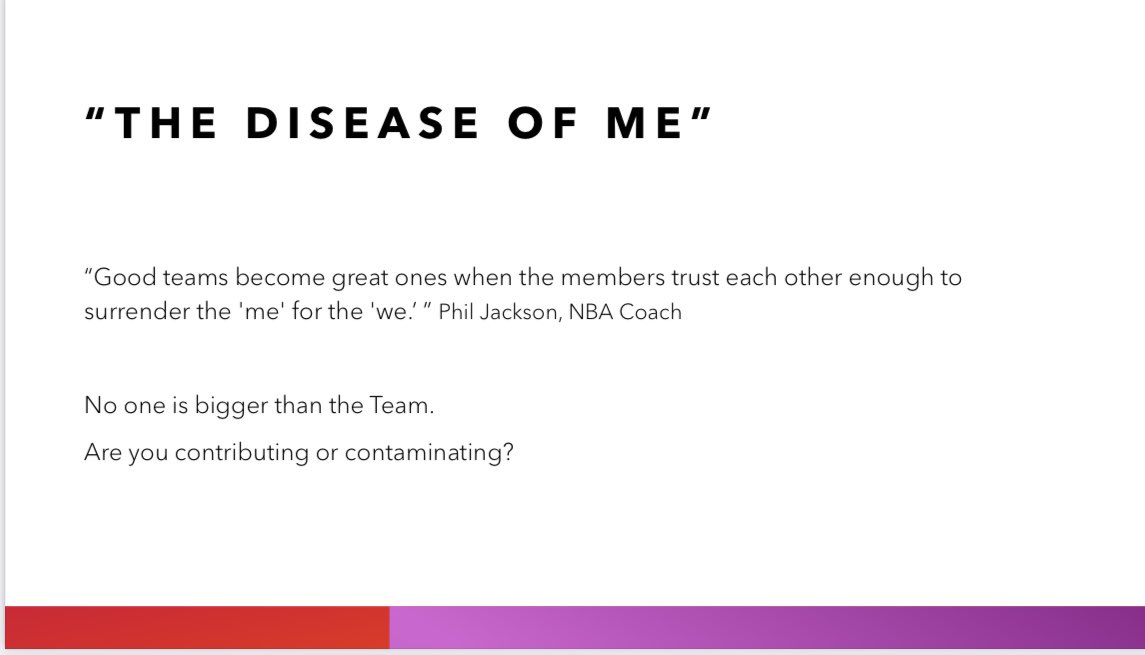 "THE DISEASE OF ME"

"Good teams become great ones when the members trust each other enough to surrender the 'me' for the 'we.' " Phil Jackson, NBA Coach

No one is bigger than the Team.

Are you contributing or contaminating?